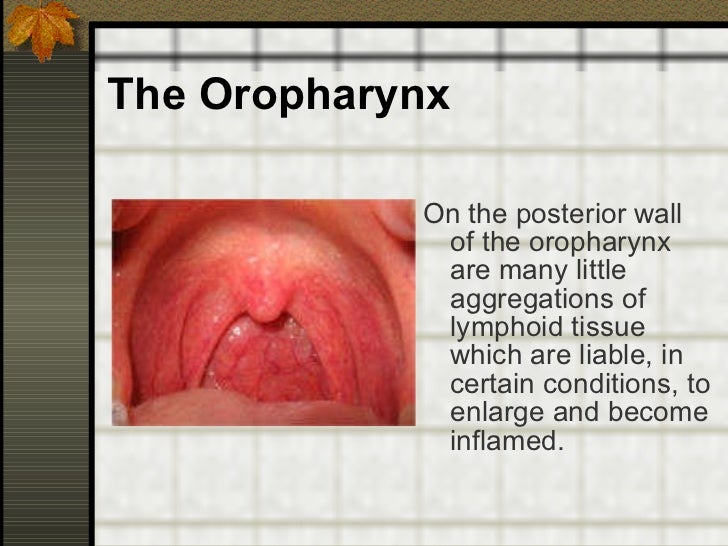 The Oropharynx

On the posterior wall of the oropharynx are many little aggregations of lymphoid tissue which are liable, in certain conditions, to enlarge and become inflamed.